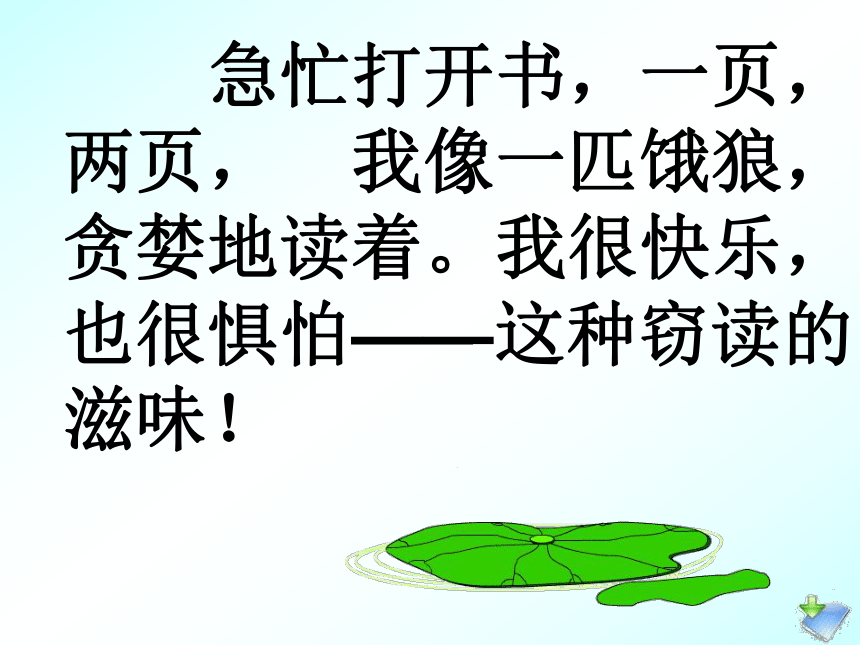 急忙打开书，一页，两页，　我像一匹饿狼，贪婪地读着。我很快乐，也很惧怕——这种窃读的滋味！